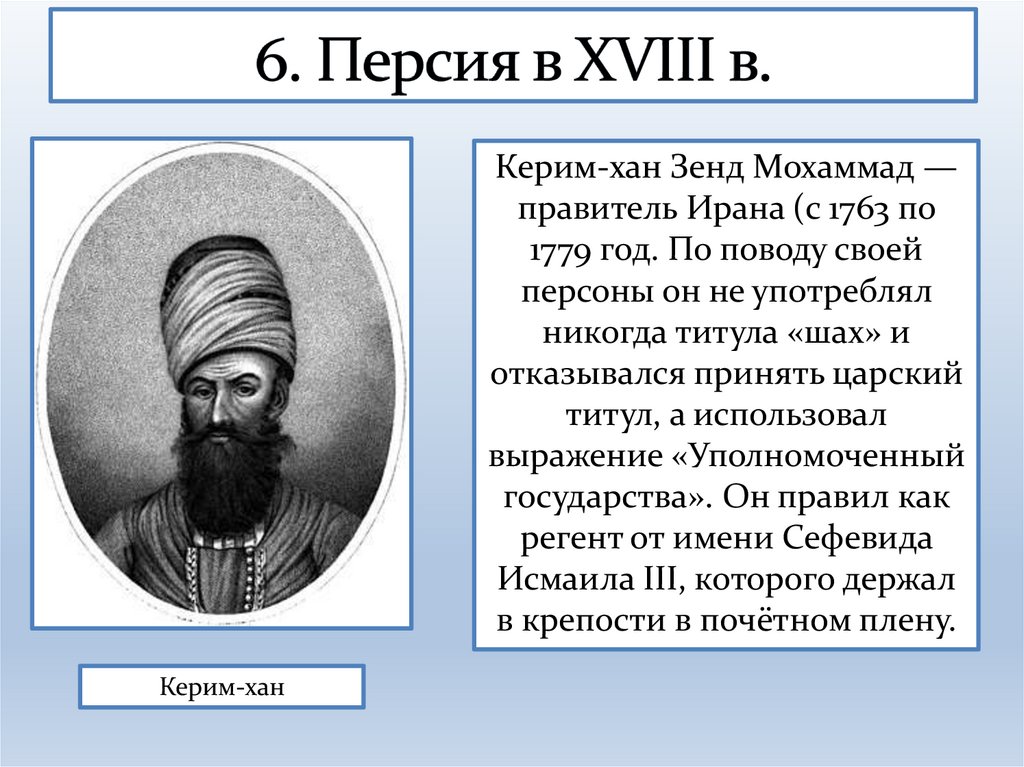 6. Персия в XVIII в.

Керим-хан Зенд Мохаммад — правитель Ирана (с 1763 по 1779 год. По поводу своей персоны он не употреблял никогда титула «шах» и отказывался принять царский титул, а использовал выражение «Уполномоченный государства». Он правил как регент от имени Сефевида Исмаила III, которого держал в крепости в почётном плену.

Керим-хан